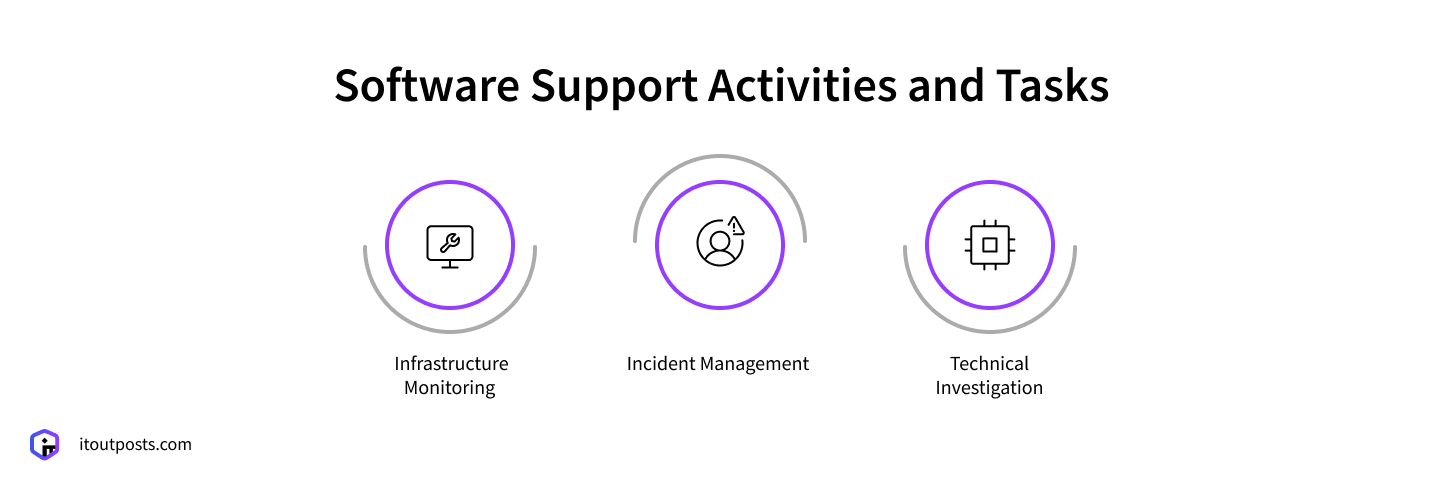 Software Support Activities and Tasks

Infrastructure Monitoring

Incident Management

Technical Investigation

itoutposts.com